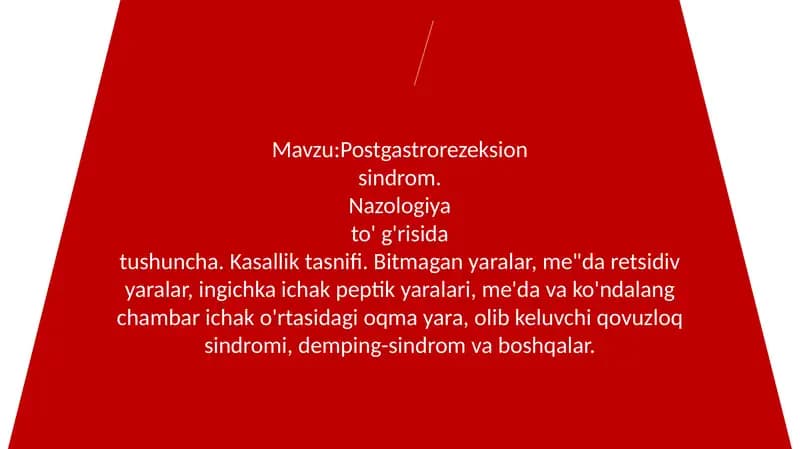 Mavzu:Postgastrorezeksion sindrom.
Nazologiya to' g'risida tushuncha. Kasallik tasnifi. Bitmagan yaralar, me''da retsidiv yaralar, ingichka ichak peptik yaralari, me'da va ko'ndalang chambar ichak o'rtasidagi oqma yara, olib keluvchi qovuzloq sindromi, demping-sindrom va boshqalar.